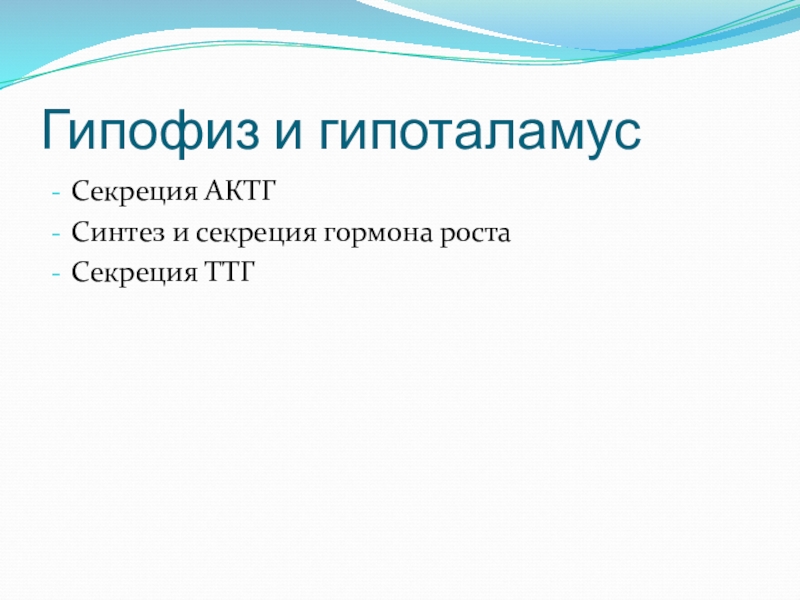 Гипофиз и гипоталамус

- Секреция АКТГ
- Синтез и секреция гормона роста
- Секреция ТТГ